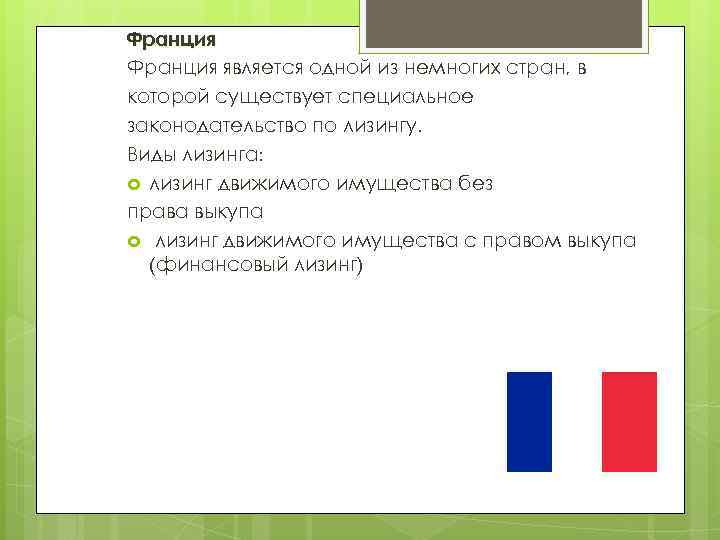 Франция

Франция является одной из немногих стран, в которой существует специальное законодательство по лизингу.

Виды лизинга:

лизинг движимого имущества без права выкупа

лизинг движимого имущества с правом выкупа (финансовый лизинг)